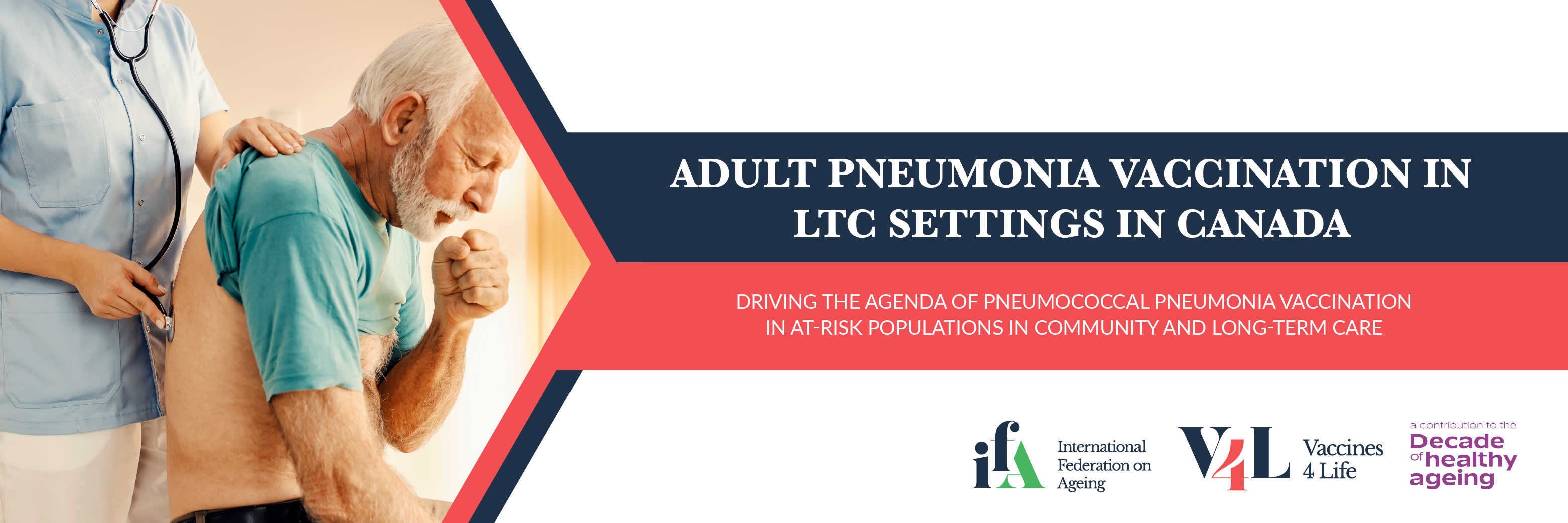 ADULT PNEUMONIA VACCINATION IN LTC SETTINGS IN CANADA

DRIVING THE AGENDA OF PNEUMOCOCCAL PNEUMONIA VACCINATION IN AT-RISK POPULATIONS IN COMMUNITY AND LONG-TERM CARE

ifA International Federation on Ageing

V4L Vaccines 4 Life

a contribution to the Decade of healthy ageing